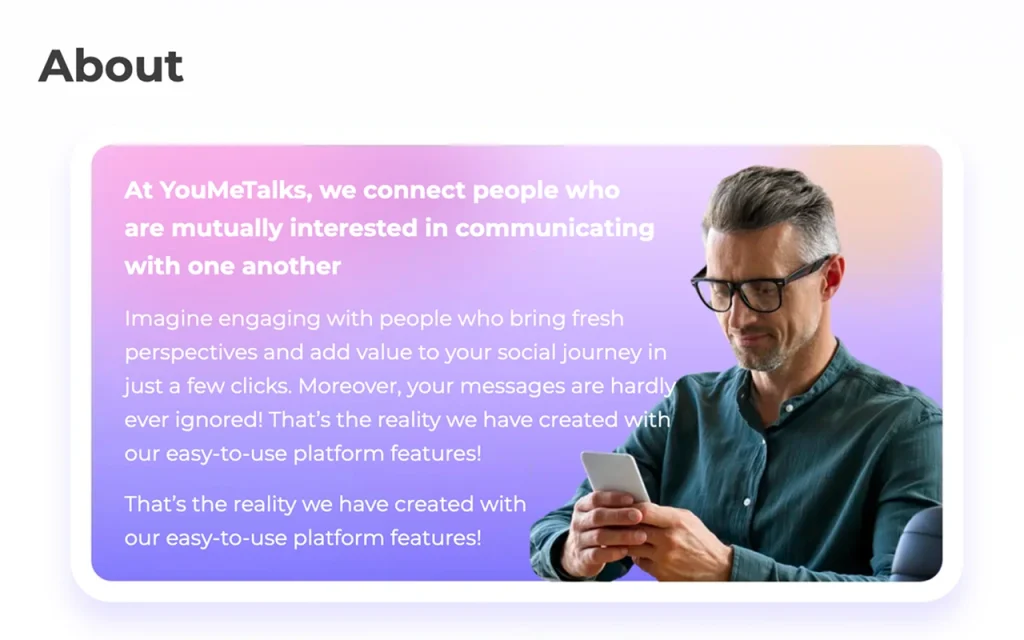 About

At YouMeTalks, we connect people who are mutually interested in communicating with one another

Imagine engaging with people who bring fresh perspectives and add value to your social journey in just a few clicks. Moreover, your messages are hardly ever ignored! That's the reality we have created with our easy-to-use platform features!

That's the reality we have created with our easy-to-use platform features!